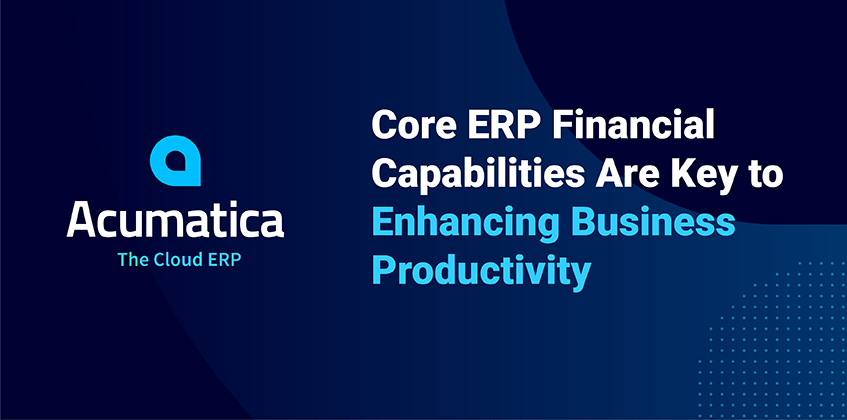 Acumatica
The Cloud ERP

Core ERP Financial Capabilities Are Key to Enhancing Business Productivity